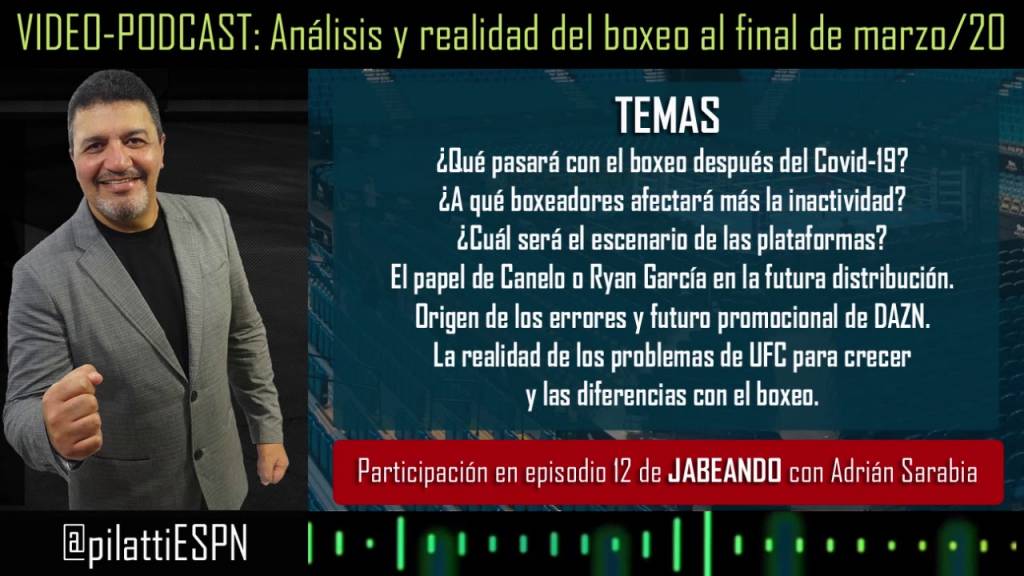 VIDEO-PODCAST: Análisis y realidad del boxeo al final de marzo/20

TEMAS

¿Qué pasará con el boxeo después del Covid-19?
¿A qué boxeadores afectará más la inactividad?
¿Cuál será el escenario de las plataformas?
El papel de Canelo o Ryan García en la futura distribución.
Origen de los errores y futuro promocional de DAZN.
La realidad de los problemas de UFC para crecer y las diferencias con el boxeo.

Participación en episodio 12 de JABEANDO con Adrián Sarabia

@pilattiESPN